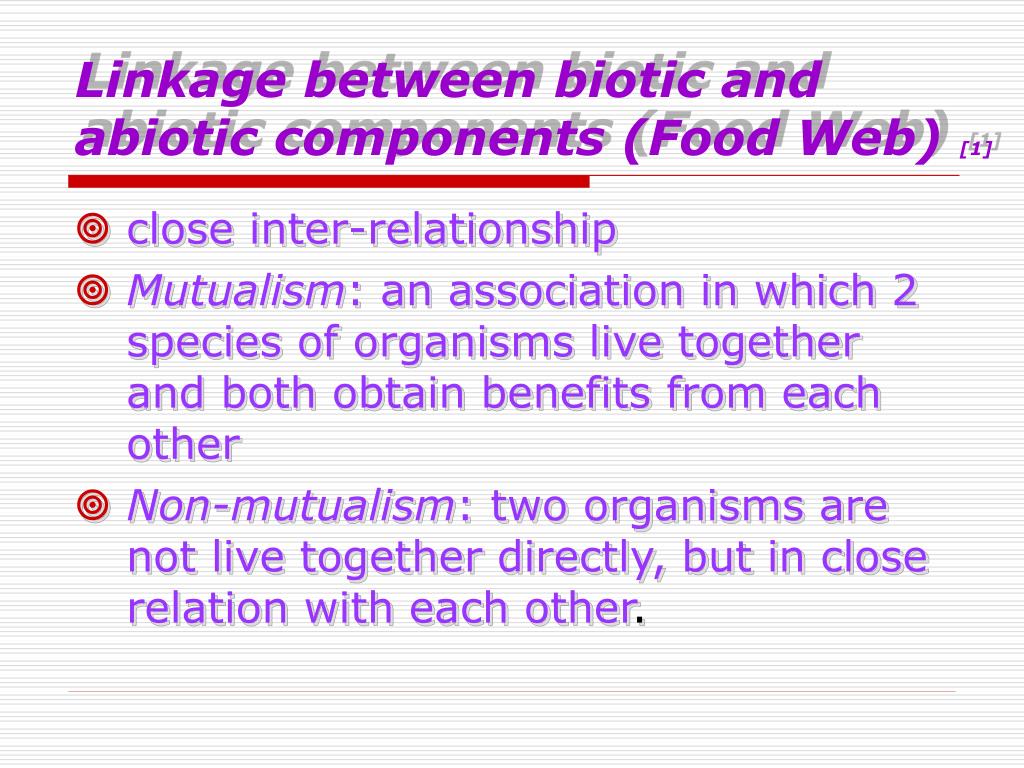 Linkage between biotic and abiotic components (Food Web) [1]

close inter-relationship

Mutualism: an association in which 2 species of organisms live together and both obtain benefits from each other

Non-mutualism: two organisms are not live together directly, but in close relation with each other.